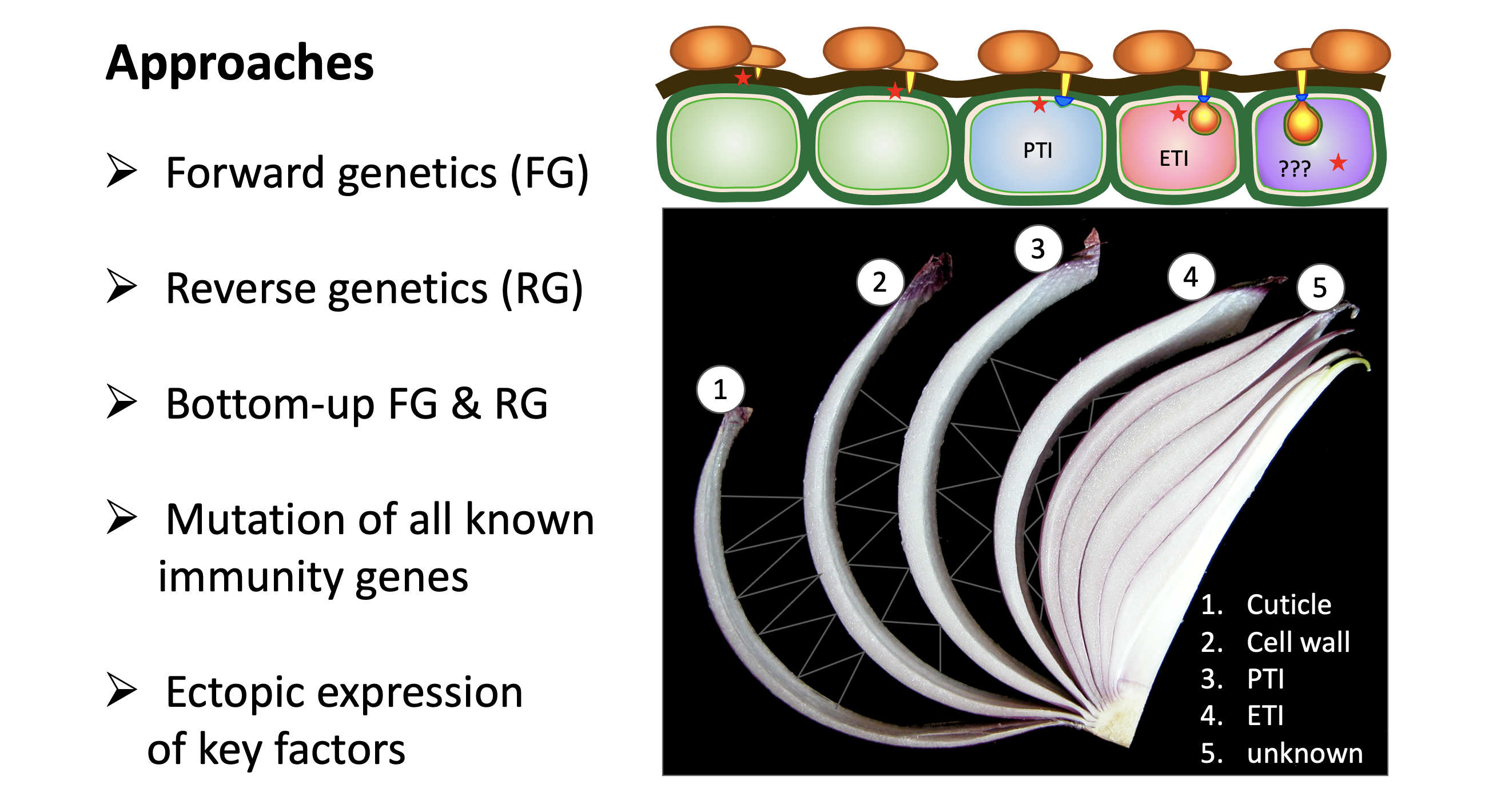 Approaches

➢ Forward genetics (FG)

➢ Reverse genetics (RG)

➢ Bottom-up FG & RG

➢ Mutation of all known immunity genes

➢ Ectopic expression of key factors

PTI

ETI

???

1

2

3

4

5

1. Cuticle
2. Cell wall
3. PTI
4. ETI
5. unknown